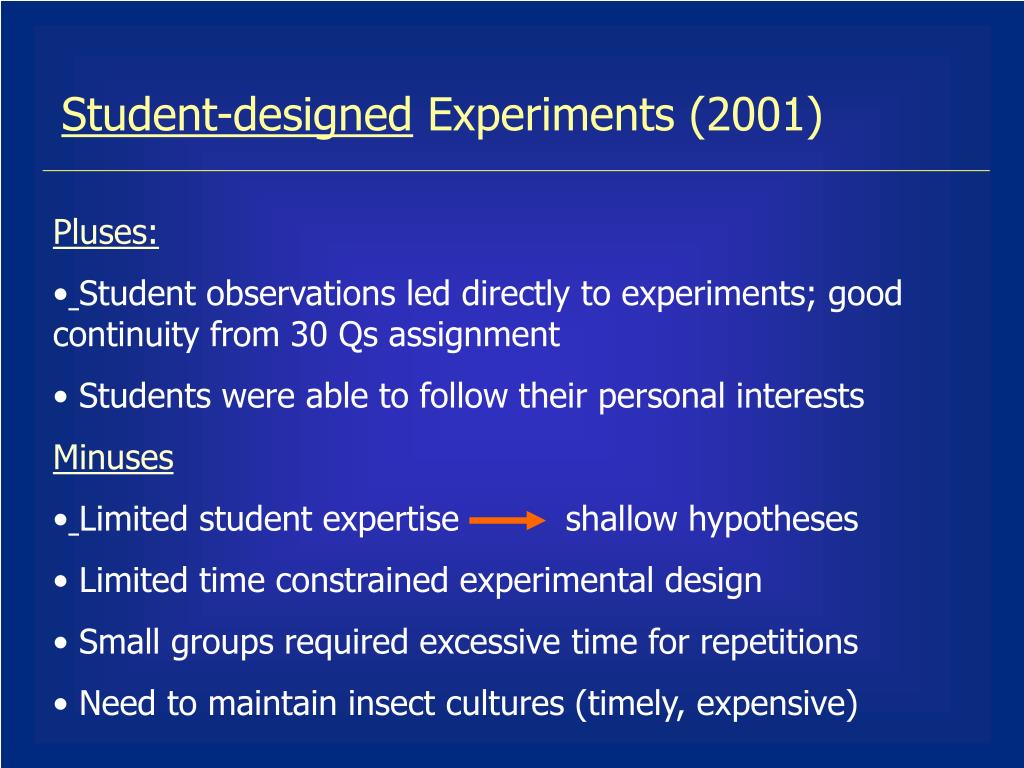 Student-designed Experiments (2001)

Pluses:

• Student observations led directly to experiments; good continuity from 30 Qs assignment

• Students were able to follow their personal interests

Minuses

• Limited student expertise → shallow hypotheses

• Limited time constrained experimental design

• Small groups required excessive time for repetitions

• Need to maintain insect cultures (timely, expensive)